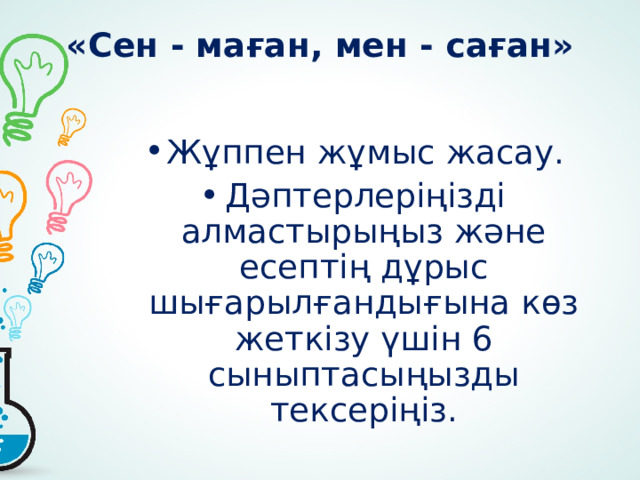 «Сен - маған, мен - саған»

• Жұппен жұмыс жасау.

• Дәптерлеріңізді алмастырыңыз және есептің дұрыс шығарылғандығына көз жеткізу үшін 6 сыныптасыңызды тексеріңіз.